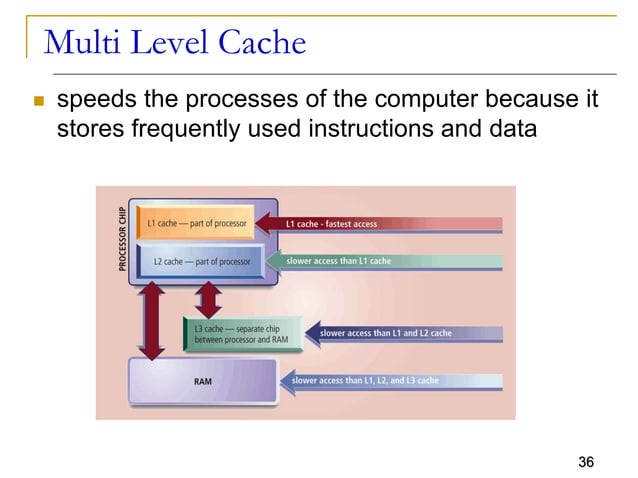 Multi Level Cache

speeds the processes of the computer because it stores frequently used instructions and data

PROCESSOR CHIP

L1 cache — part of processor

L1 cache - fastest access

L2 cache — part of processor

slower access than L1 cache

L3 cache — separate chip between processor and RAM

slower access than L1 and L2 cache

RAM

slower access than L1, L2, and L3 cache

36